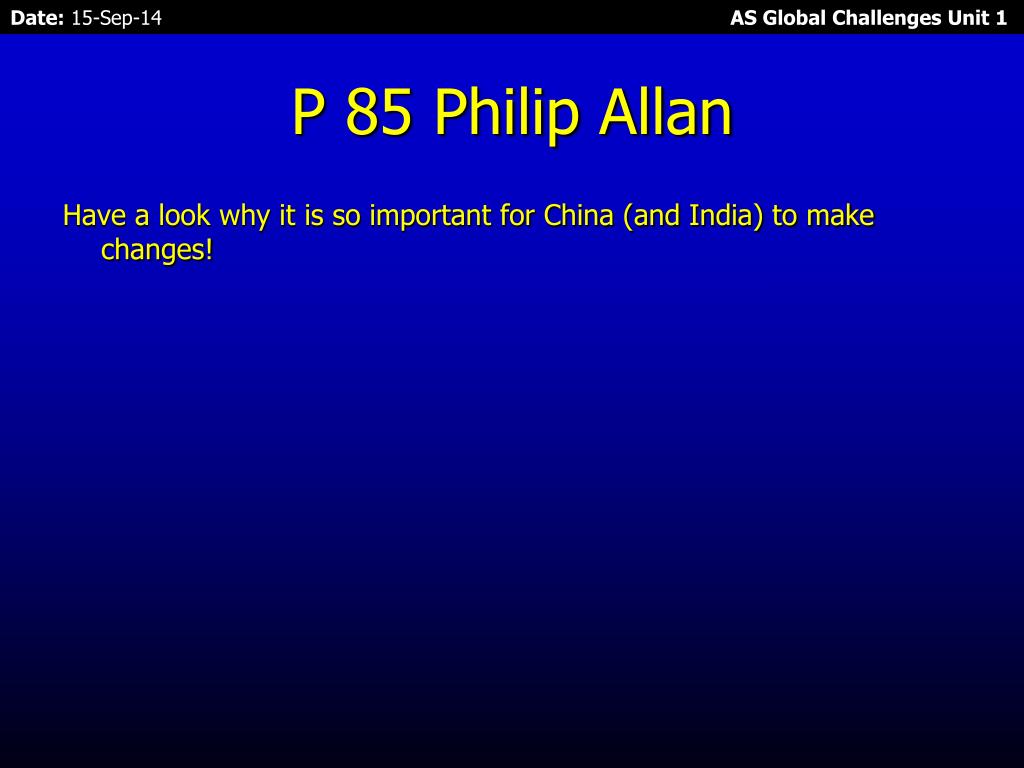 Date: 15-Sep-14

AS Global Challenges Unit 1

P 85 Philip Allan

Have a look why it is so important for China (and India) to make changes!